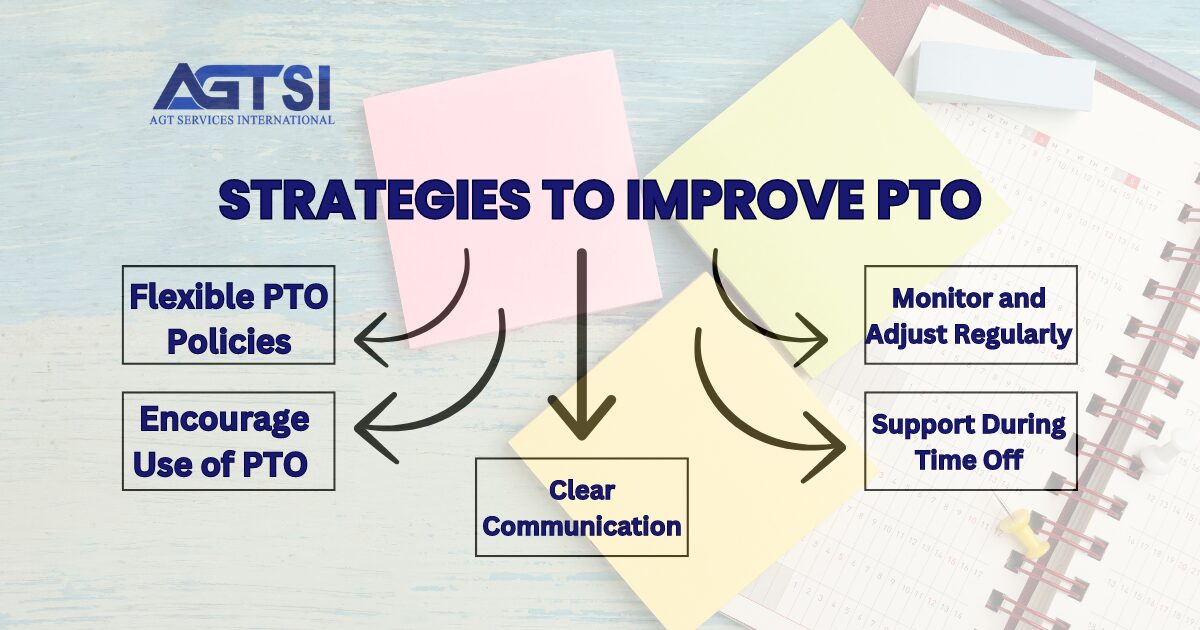 AGTSI
AGT SERVICES INTERNATIONAL

STRATEGIES TO IMPROVE PTO

Flexible PTO Policies

Encourage Use of PTO

Clear Communication

Monitor and Adjust Regularly

Support During Time Off